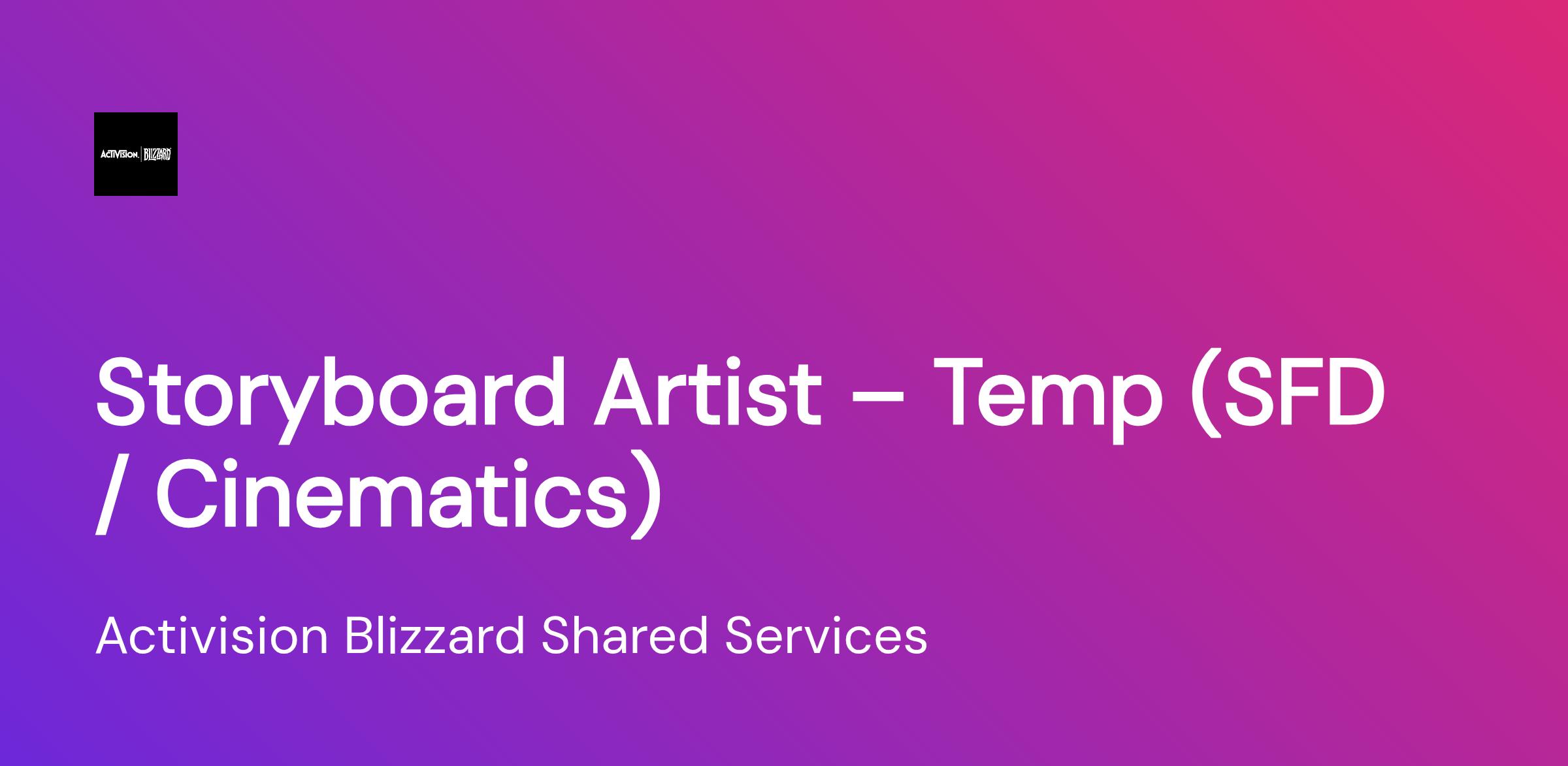 ACTIVISION. BLIZZARD

Storyboard Artist – Temp (SFD / Cinematics)

Activision Blizzard Shared Services